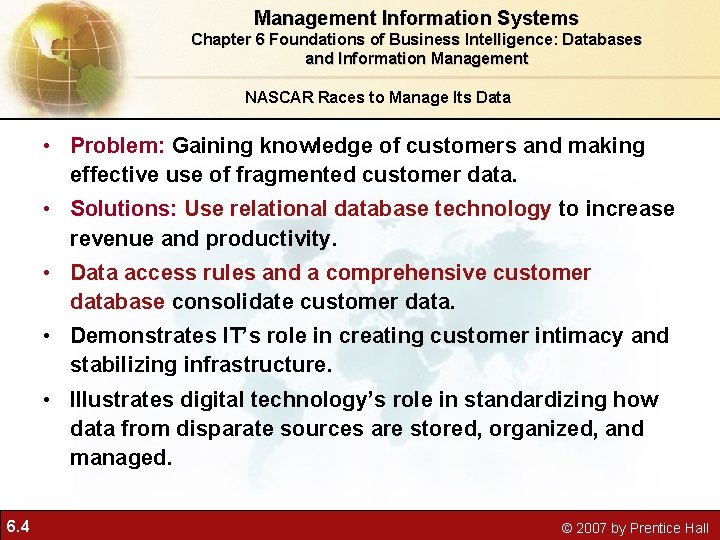 Management Information Systems
Chapter 6 Foundations of Business Intelligence: Databases and Information Management

NASCAR Races to Manage Its Data

• Problem: Gaining knowledge of customers and making effective use of fragmented customer data.
• Solutions: Use relational database technology to increase revenue and productivity.
• Data access rules and a comprehensive customer database consolidate customer data.
• Demonstrates IT's role in creating customer intimacy and stabilizing infrastructure.
• Illustrates digital technology's role in standardizing how data from disparate sources are stored, organized, and managed.

6.4

© 2007 by Prentice Hall